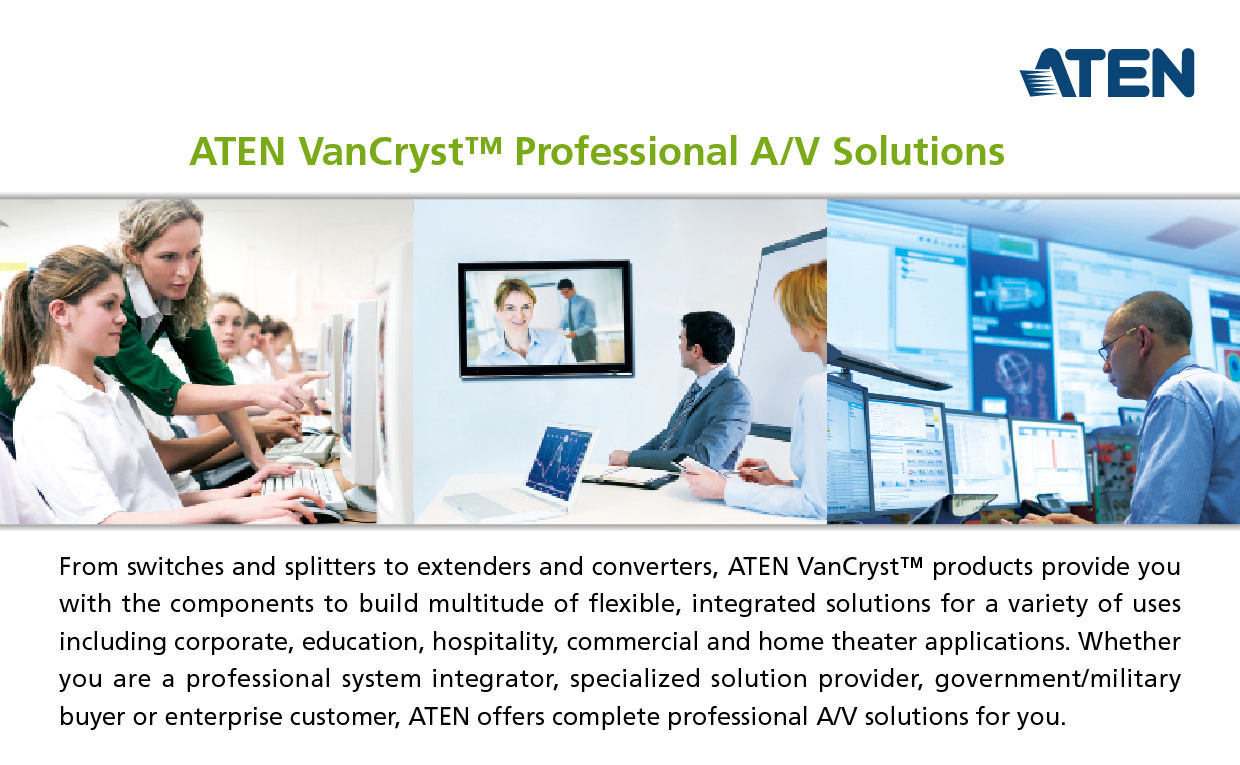 ATEN

ATEN VanCryst™ Professional A/V Solutions

From switches and splitters to extenders and converters, ATEN VanCryst™ products provide you with the components to build multitude of flexible, integrated solutions for a variety of uses including corporate, education, hospitality, commercial and home theater applications. Whether you are a professional system integrator, specialized solution provider, government/military buyer or enterprise customer, ATEN offers complete professional A/V solutions for you.